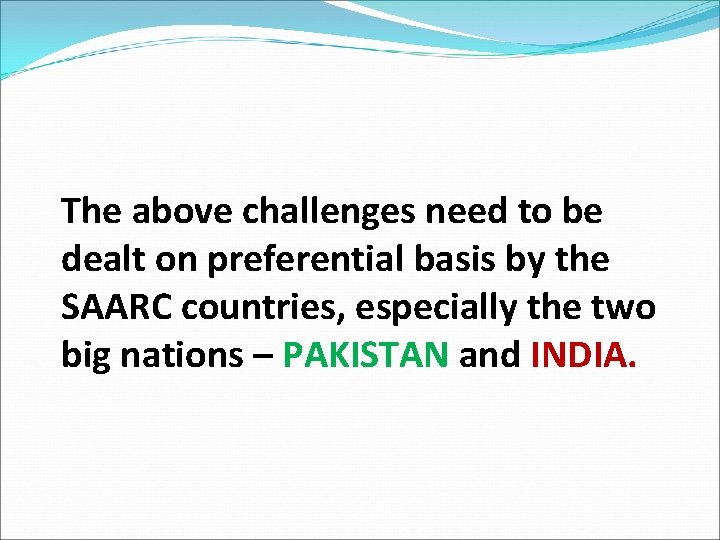 The above challenges need to be dealt on preferential basis by the SAARC countries, especially the two big nations – PAKISTAN and INDIA.